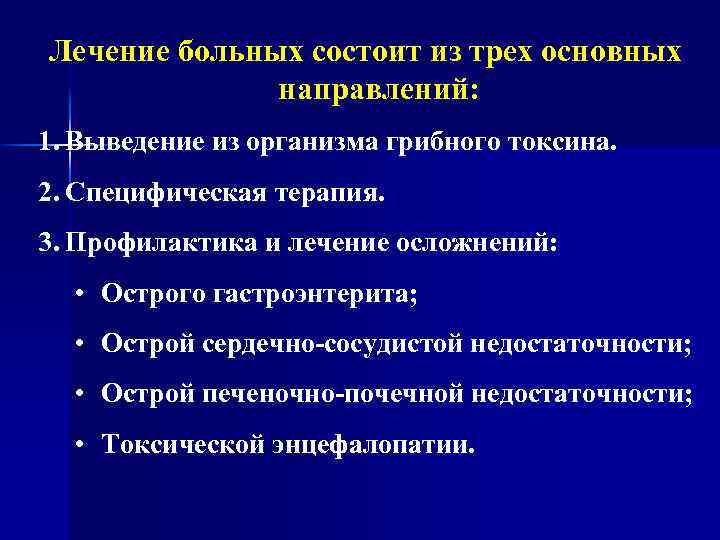 Лечение больных состоит из трех основных направлений:

1. Выведение из организма грибного токсина.

2. Специфическая терапия.

3. Профилактика и лечение осложнений:

• Острого гастроэнтерита;

• Острой сердечно-сосудистой недостаточности;

• Острой печеночно-почечной недостаточности;

• Токсической энцефалопатии.